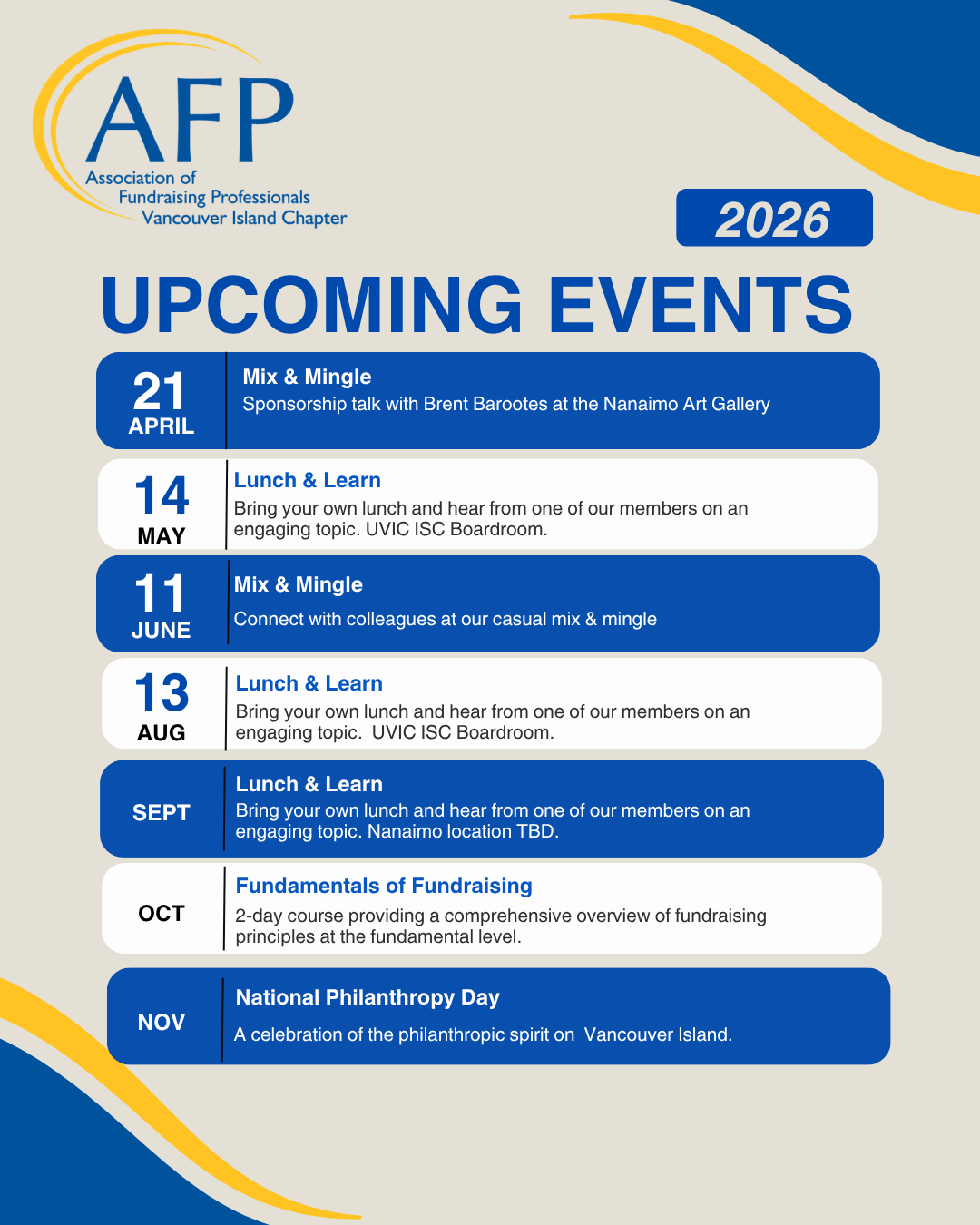 AFP
Association of Fundraising Professionals Vancouver Island Chapter

2026

UPCOMING EVENTS

21 APRIL
Mix & Mingle
Sponsorship talk with Brent Barootes at the Nanaimo Art Gallery

14 MAY
Lunch & Learn
Bring your own lunch and hear from one of our members on an engaging topic. UVIC ISC Boardroom.

11 JUNE
Mix & Mingle
Connect with colleagues at our casual mix & mingle

13 AUG
Lunch & Learn
Bring your own lunch and hear from one of our members on an engaging topic. UVIC ISC Boardroom.

SEPT
Lunch & Learn
Bring your own lunch and hear from one of our members on an engaging topic. Nanaimo location TBD.

OCT
Fundamentals of Fundraising
2-day course providing a comprehensive overview of fundraising principles at the fundamental level.

NOV
National Philanthropy Day
A celebration of the philanthropic spirit on Vancouver Island.